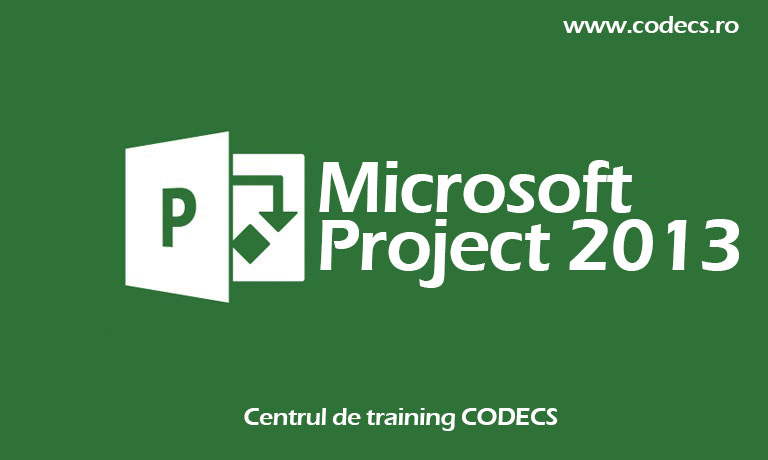 www.codecs.ro

P

Microsoft
Project 2013

Centrul de training CODECS